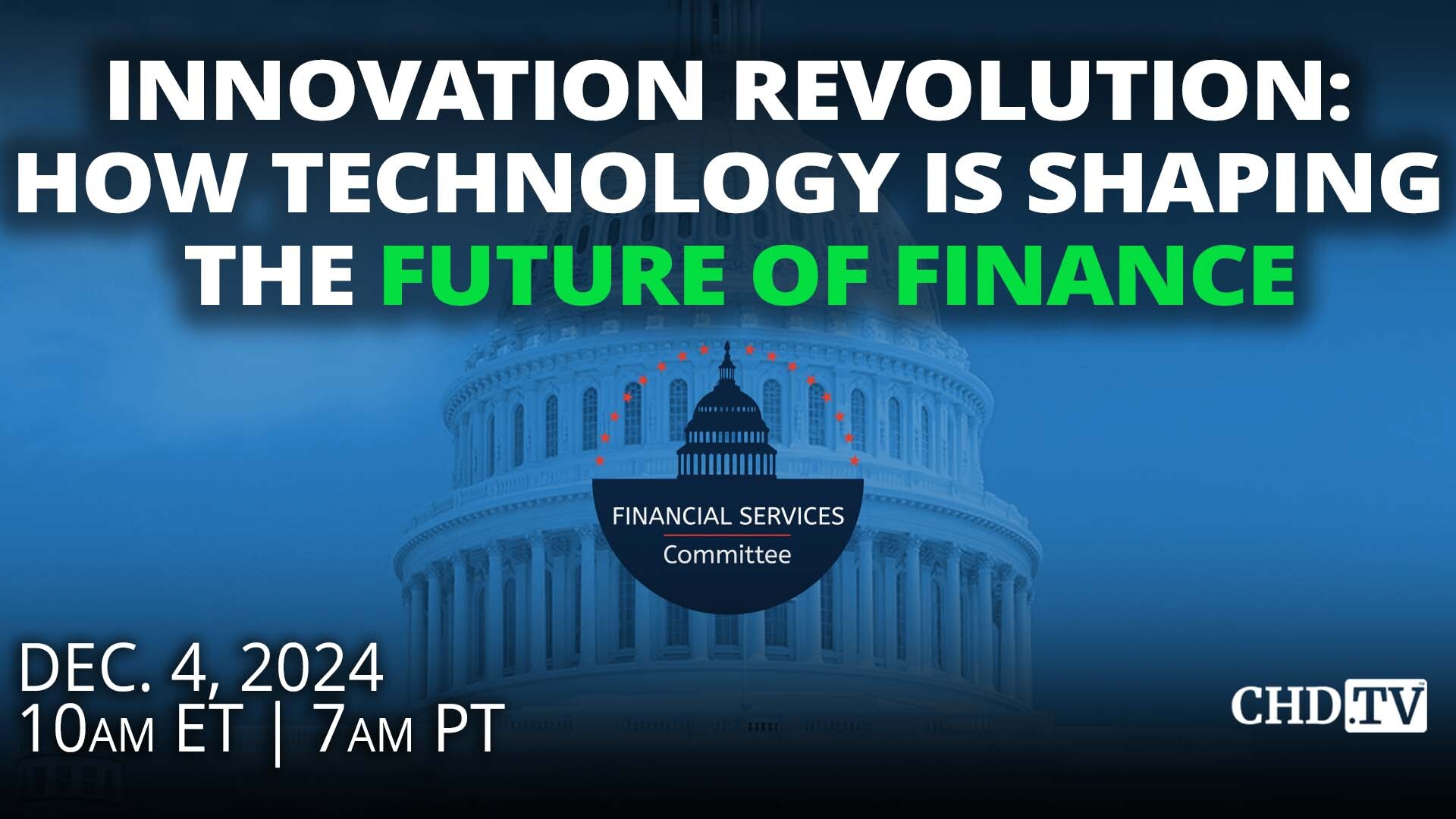 INNOVATION REVOLUTION: HOW TECHNOLOGY IS SHAPING THE FUTURE OF FINANCE

FINANCIAL SERVICES
Committee

DEC. 4, 2024
10AM ET | 7AM PT

CHD.TV